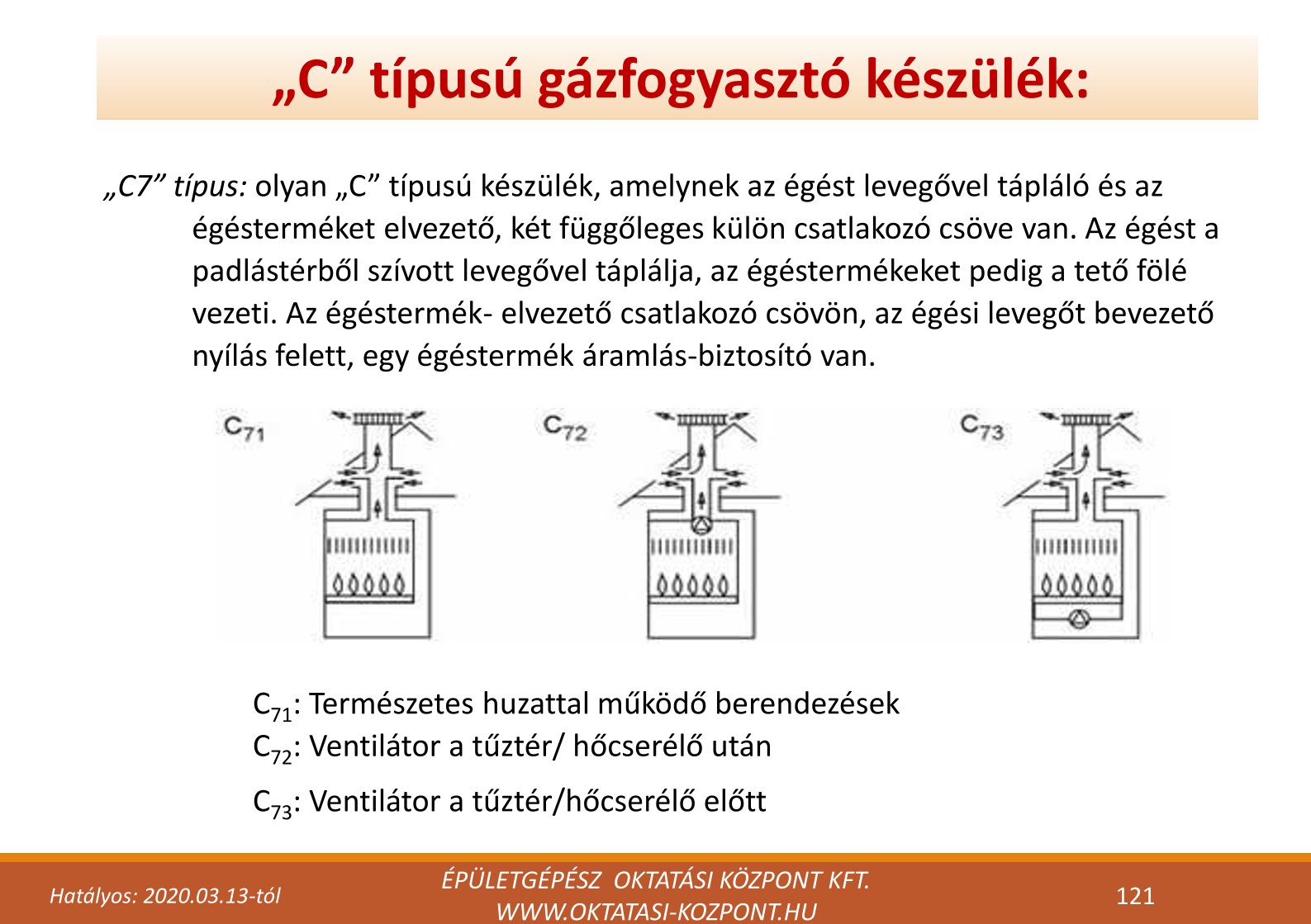 „C” típusú gázfogyasztó készülék:

„C7” típus: olyan „C” típusú készülék, amelynek az égést levegővel tápláló és az égésterméket elvezető, két függőleges külön csatlakozó csöve van. Az égést a padlástérből szívott levegővel táplálja, az égéstermékeket pedig a tető fölé vezeti. Az égéstermék- elvezető csatlakozó csövön, az égési levegőt bevezető nyílás felett, egy égéstermék áramlás-biztosító van.

$C_{71}$

$C_{72}$

$C_{73}$

$C_{71}$: Természetes huzattal működő berendezések
$C_{72}$: Ventilátor a tűztér/ hőcserélő után
$C_{73}$: Ventilátor a tűztér/hőcserélő előtt

Hatályos: 2020.03.13-tól

ÉPÜLETGÉPÉSZ OKTATÁSI KÖZPONT KFT.
WWW.OKTATASI-KOZPONT.HU

121